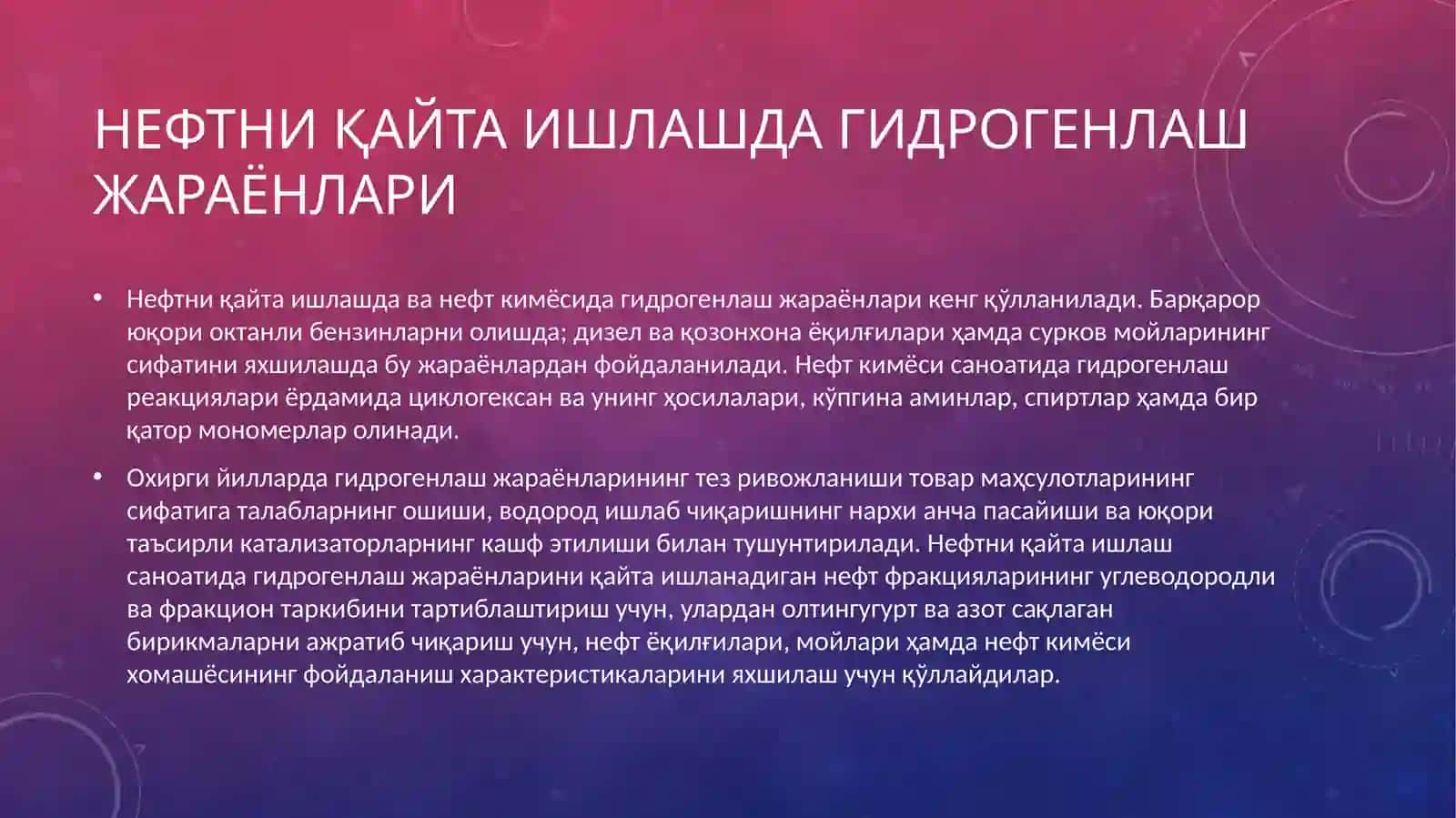 НЕФТНИ ҚАЙТА ИШЛАШДА ГИДРОГЕНЛАШ ЖАРАЁНЛАРИ

• Нефтни қайта ишлашда ва нефт кимёсида гидрогенлаш жараёнлари кенг қўлланилади. Барқарор юқори октанли бензинларни олишда; дизел ва қозонхона ёқилғилари ҳамда сурков мойларининг сифатини яхшилашда бу жараёнлардан фойдаланилади. Нефт кимёси саноатида гидрогенлаш реакциялари ёрдамида циклогексан ва унинг ҳосилалари, кўпгина аминлар, спиртлар ҳамда бир қатор мономерлар олинади.

• Охирги йилларда гидрогенлаш жараёнларининг тез ривожланиши товар маҳсулотларининг сифатига талабларнинг ошиши, водород ишлаб чиқаришнинг нархи анча пасайиши ва юқори таъсирли катализаторларнинг кашф этилиши билан тушунтирилади. Нефтни қайта ишлаш саноатида гидрогенлаш жараёнларини қайта ишланадиган нефт фракцияларининг углеводородли ва фракцион таркибини тартиблаштириш учун, улардан олтингугурт ва азот сақлаган бирикмаларни ажратиб чиқариш учун, нефт ёқилғилари, мойлари ҳамда нефт кимёси хомашёсининг фойдаланиш характеристикаларини яхшилаш учун қўллайдилар.